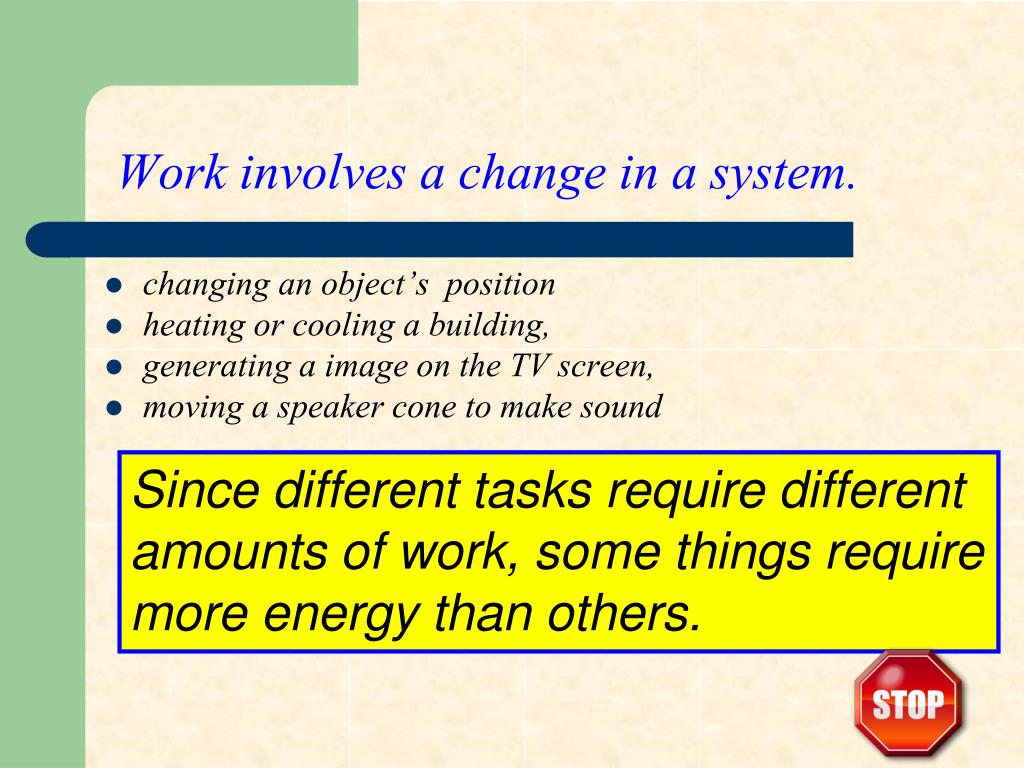 Work involves a change in a system.

- changing an object’s position
- heating or cooling a building,
- generating a image on the TV screen,
- moving a speaker cone to make sound

Since different tasks require different amounts of work, some things require more energy than others.

STOP